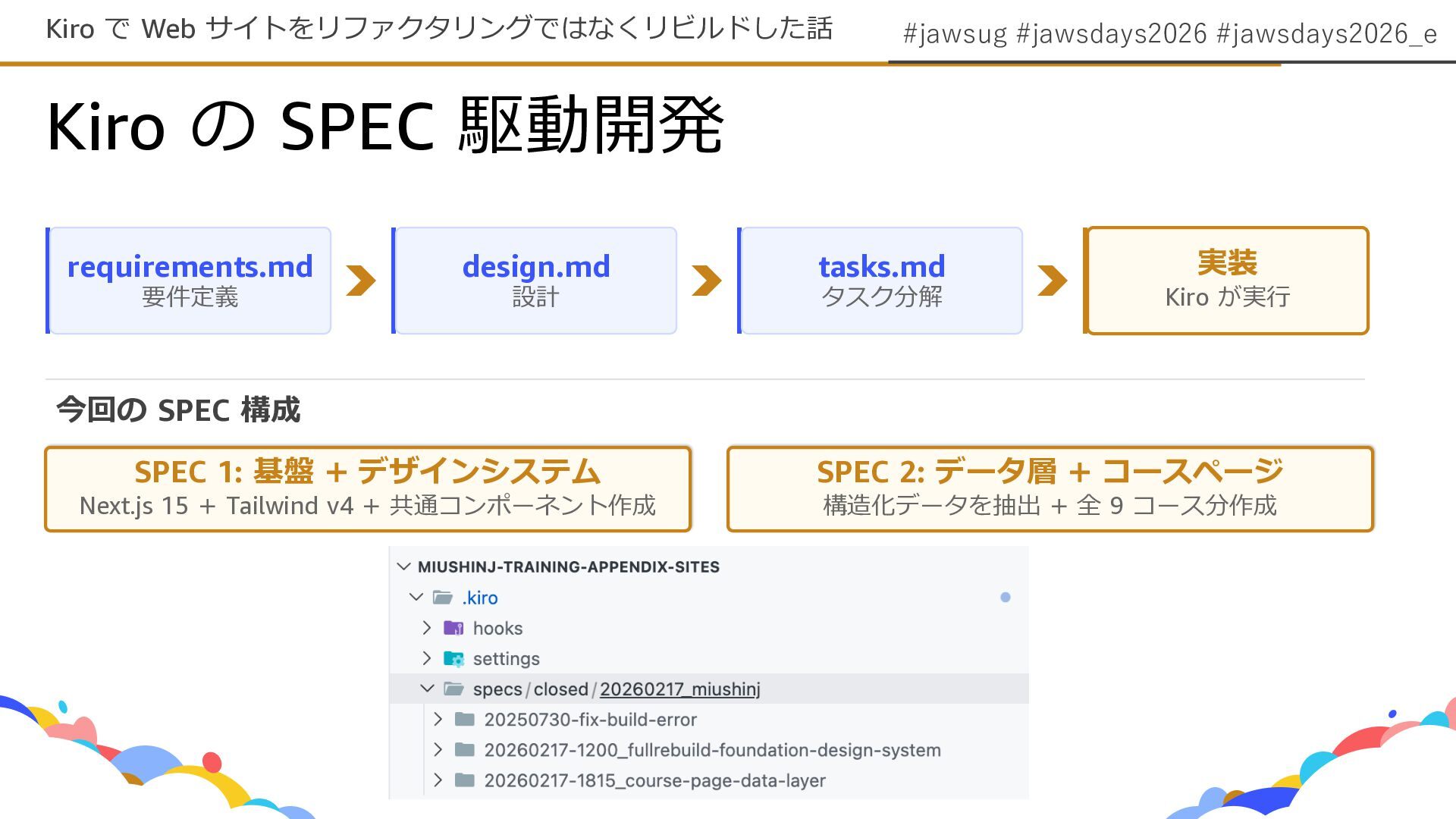 Kiro で Web サイトをリファクタリングではなくリビルドした話

#jawsug #jawsdays2026 #jawsdays2026_e

Kiro の SPEC 駆動開発

requirements.md
要件定義

design.md
設計

tasks.md
タスク分解

実装
Kiro が実行

今回の SPEC 構成

SPEC 1: 基盤 + デザインシステム
Next.js 15 + Tailwind v4 + 共通コンポーネント作成

SPEC 2: データ層 + コースページ
構造化データを抽出 + 全 9 コース分作成

MIUSHINJ-TRAINING-APPENDIX-SITES
.kiro
hooks
settings
specs / closed / 20260217_miushinj
20250730-fix-build-error
20260217-1200_fullrebuild-foundation-design-system
20260217-1815_course-page-data-layer